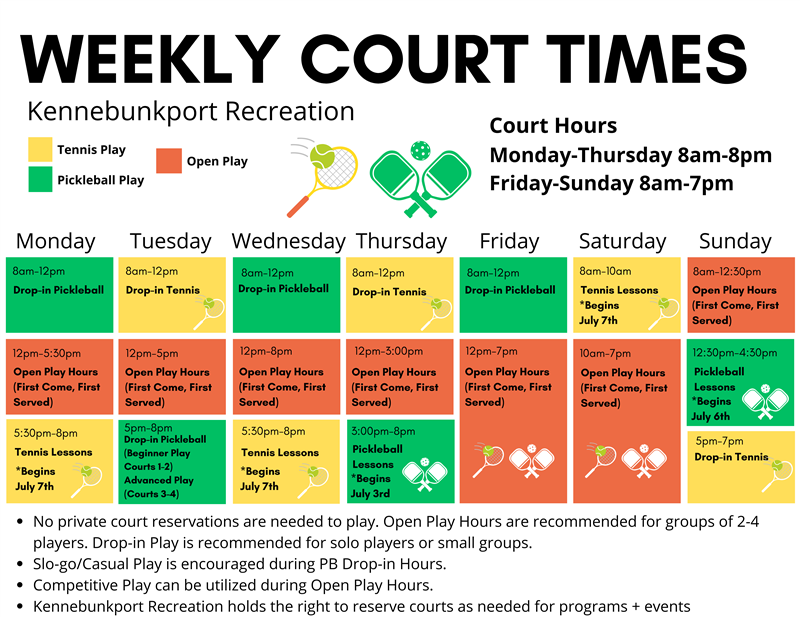 WEEKLY COURT TIMES

Kennebunkport Recreation

Tennis Play
Pickleball Play
Open Play

Court Hours
Monday-Thursday 8am-8pm
Friday-Sunday 8am-7pm

| Monday | Tuesday | Wednesday | Thursday | Friday | Saturday | Sunday |
|---|---|---|---|---|---|---|
| 8am-12pm Drop-in Pickleball | 8am-12pm Drop-in Tennis | 8am-12pm Drop-in Pickleball | 8am-12pm Drop-in Tennis | 8am-12pm Drop-in Pickleball | 8am-10am Tennis Lessons *Begins July 7th | 8am-12:30pm Open Play Hours (First Come, First Served) |
| 12pm-5:30pm Open Play Hours (First Come, First Served) | 12pm-5pm Open Play Hours (First Come, First Served) | 12pm-8pm Open Play Hours (First Come, First Served) | 12pm-3:00pm Open Play Hours (First Come, First Served) | 12pm-7pm Open Play Hours (First Come, First Served) | 10am-7pm Open Play Hours (First Come, First Served) | 12:30pm-4:30pm Pickleball Lessons *Begins July 6th |
| 5:30pm-8pm Tennis Lessons *Begins July 7th | 5pm-8pm Drop-in Pickleball (Beginner Play Courts 1-2) Advanced Play (Courts 3-4) | 5:30pm-8pm Tennis Lessons *Begins July 7th | 3:00pm-8pm Pickleball Lessons *Begins July 3rd | | | 5pm-7pm Drop-in Tennis |

• No private court reservations are needed to play. Open Play Hours are recommended for groups of 2-4 players. Drop-in Play is recommended for solo players or small groups.
• Slo-go/Casual Play is encouraged during PB Drop-in Hours.
• Competitive Play can be utilized during Open Play Hours.
• Kennebunkport Recreation holds the right to reserve courts as needed for programs + events